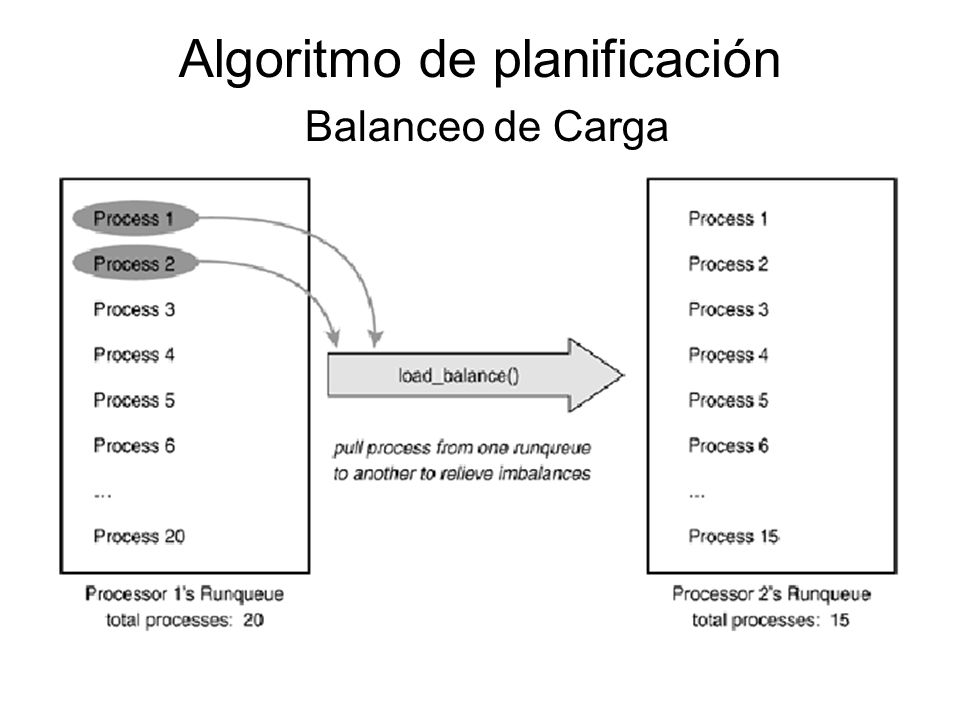 Algoritmo de planificación

Balanceo de Carga

Process 1
Process 2
Process 3
Process 4
Process 5
Process 6
...
Process 20

Processor 1's Runqueue
total processes: 20

load_balance()

pull process from one runqueue to another to relieve imbalances

Process 1
Process 2
Process 3
Process 4
Process 5
Process 6
...
Process 15

Processor 2's Runqueue
total processes: 15